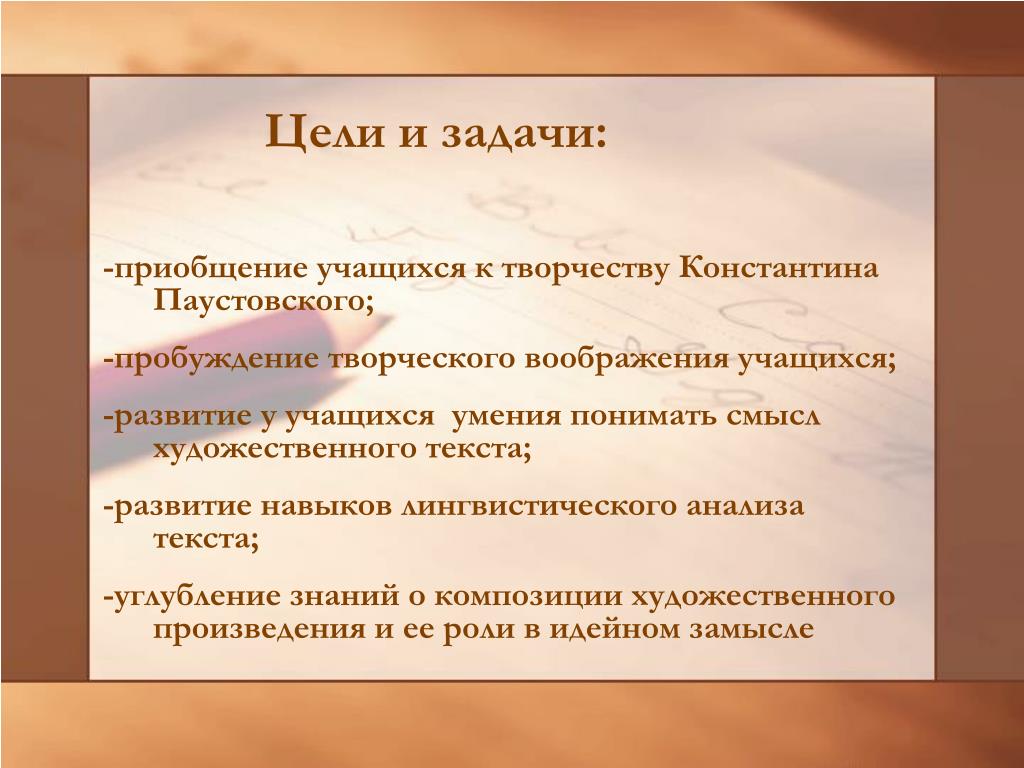 Цели и задачи:

-приобщение учащихся к творчеству Константина Паустовского;

-пробуждение творческого воображения учащихся;

-развитие у учащихся  умения понимать смысл художественного текста;

-развитие навыков лингвистического анализа текста;

-углубление знаний о композиции художественного произведения и ее роли в идейном замысле